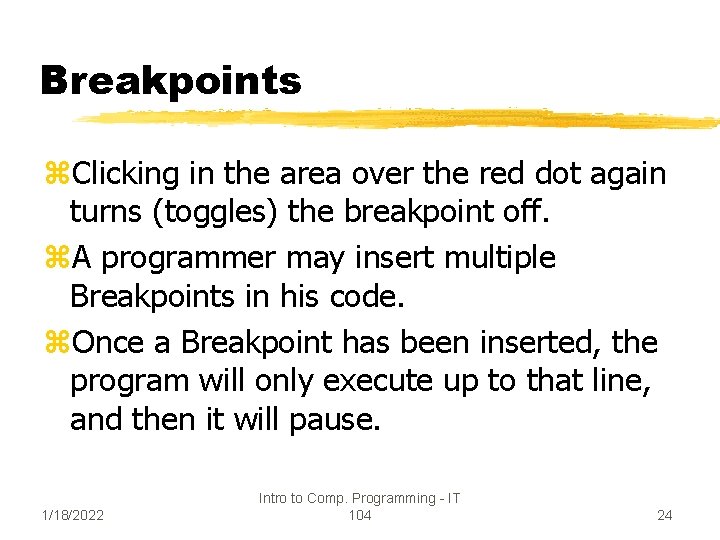 Breakpoints

⌘Clicking in the area over the red dot again turns (toggles) the breakpoint off.

⌘A programmer may insert multiple Breakpoints in his code.

⌘Once a Breakpoint has been inserted, the program will only execute up to that line, and then it will pause.

1/18/2022

Intro to Comp. Programming - IT 104

24